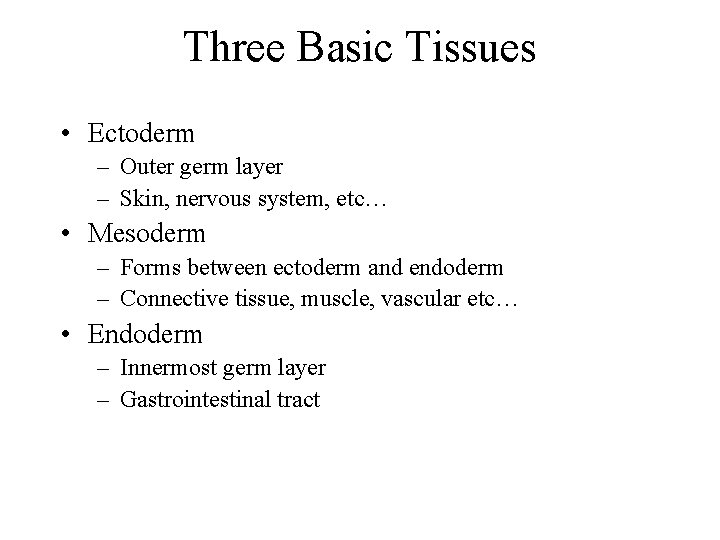 Three Basic Tissues

• Ectoderm
– Outer germ layer
– Skin, nervous system, etc…
• Mesoderm
– Forms between ectoderm and endoderm
– Connective tissue, muscle, vascular etc…
• Endoderm
– Innermost germ layer
– Gastrointestinal tract